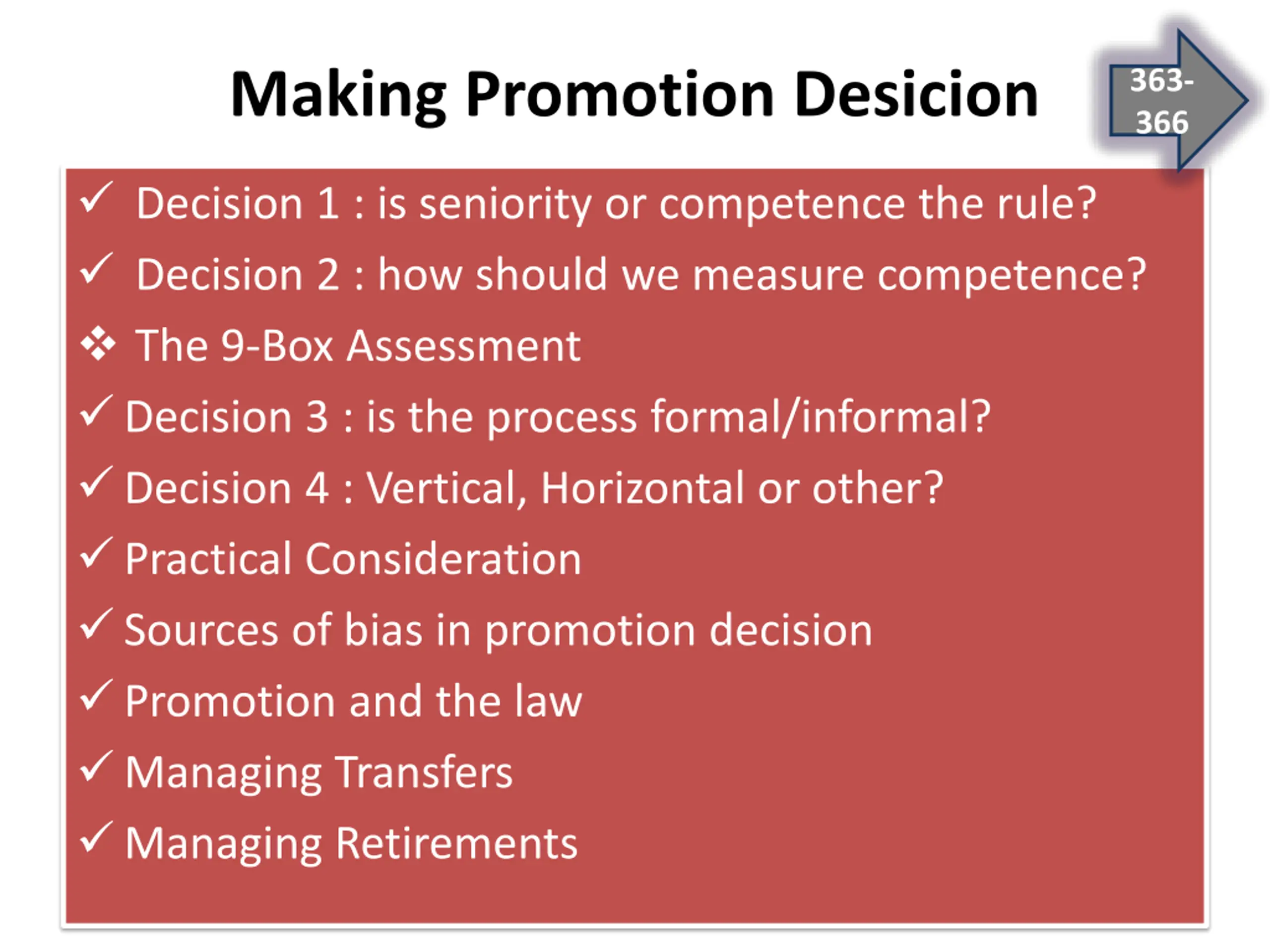 Making Promotion Desicion

363-366

✓ Decision 1 : is seniority or competence the rule?

✓ Decision 2 : how should we measure competence?

❖ The 9-Box Assessment

✓ Decision 3 : is the process formal/informal?

✓ Decision 4 : Vertical, Horizontal or other?

✓ Practical Consideration

✓ Sources of bias in promotion decision

✓ Promotion and the law

✓ Managing Transfers

✓ Managing Retirements